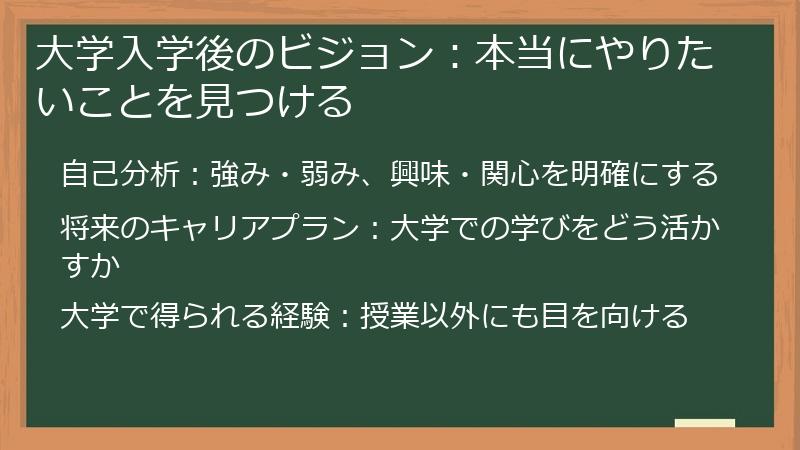 大学入学後のビジョン：本当にやりたいことを見つける

自己分析：強み・弱み、興味・関心を明確にする

将来のキャリアプラン：大学での学びをどう活かすか

大学で得られる経験：授業以外にも目を向ける